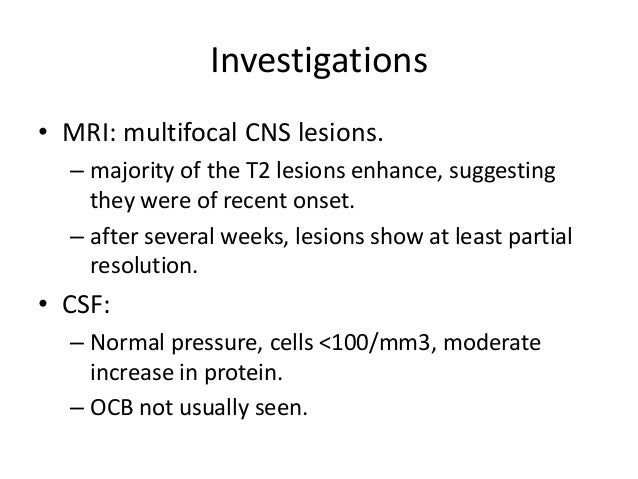 Investigations

• MRI: multifocal CNS lesions.
– majority of the T2 lesions enhance, suggesting they were of recent onset.
– after several weeks, lesions show at least partial resolution.
• CSF:
– Normal pressure, cells <100/mm3, moderate increase in protein.
– OCB not usually seen.